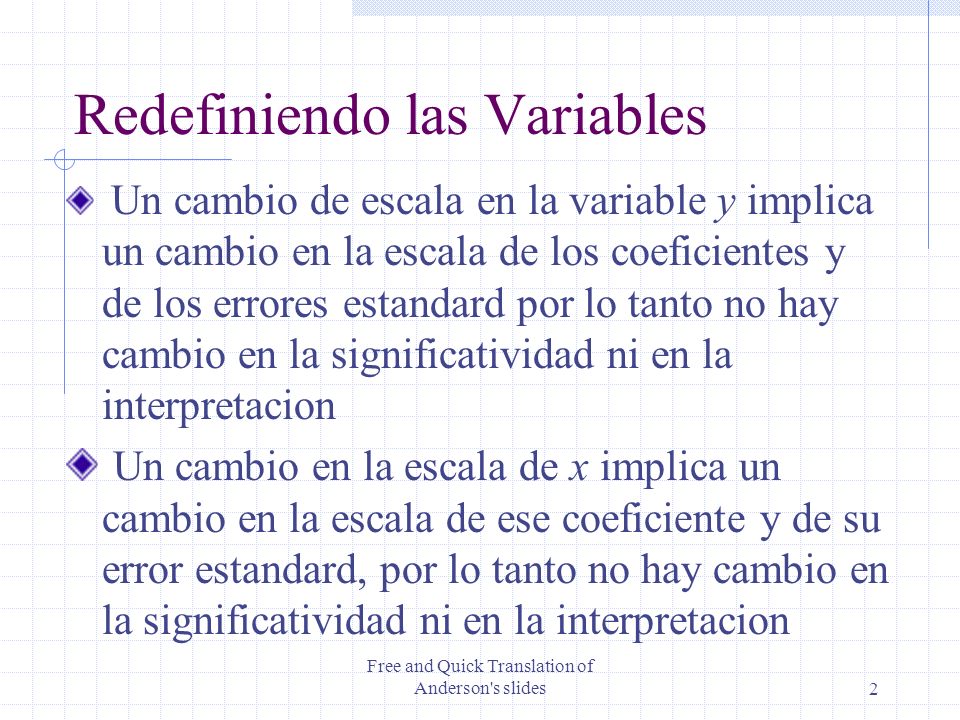 Redefiniendo las Variables

Un cambio de escala en la variable $y$ implica un cambio en la escala de los coeficientes y de los errores estandard por lo tanto no hay cambio en la significatividad ni en la interpretacion

Un cambio en la escala de $x$ implica un cambio en la escala de ese coeficiente y de su error estandard, por lo tanto no hay cambio en la significatividad ni en la interpretacion

Free and Quick Translation of Anderson's slides

2